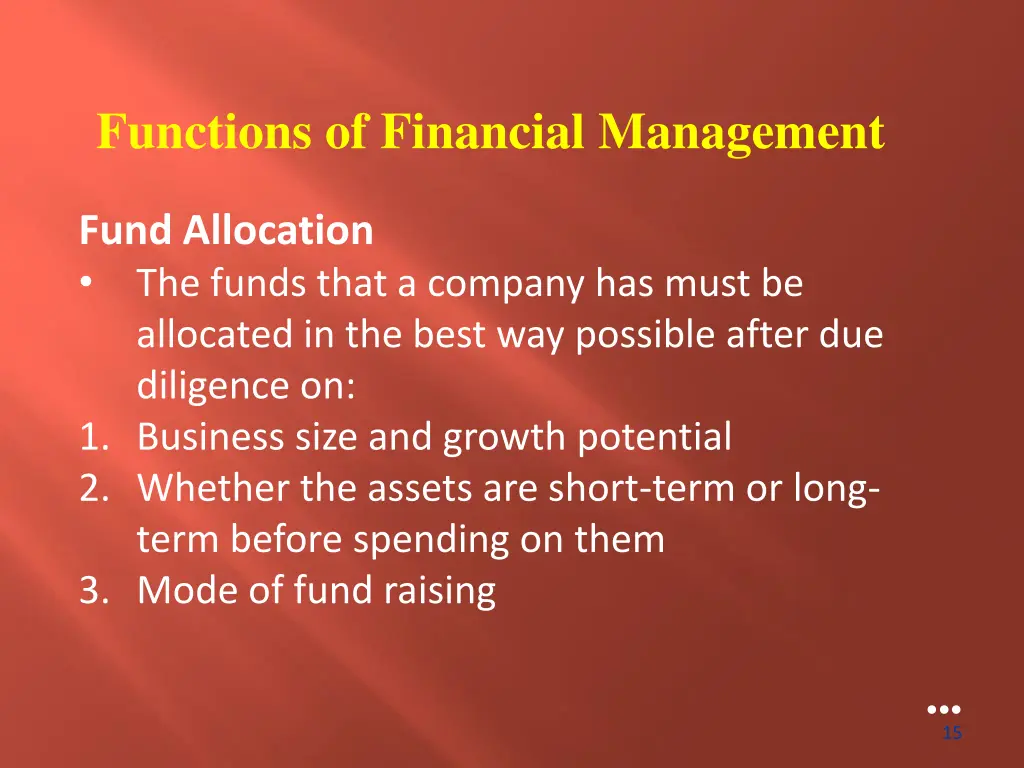 Functions of Financial Management

Fund Allocation
• The funds that a company has must be allocated in the best way possible after due diligence on:
1. Business size and growth potential
2. Whether the assets are short-term or long-term before spending on them
3. Mode of fund raising

15